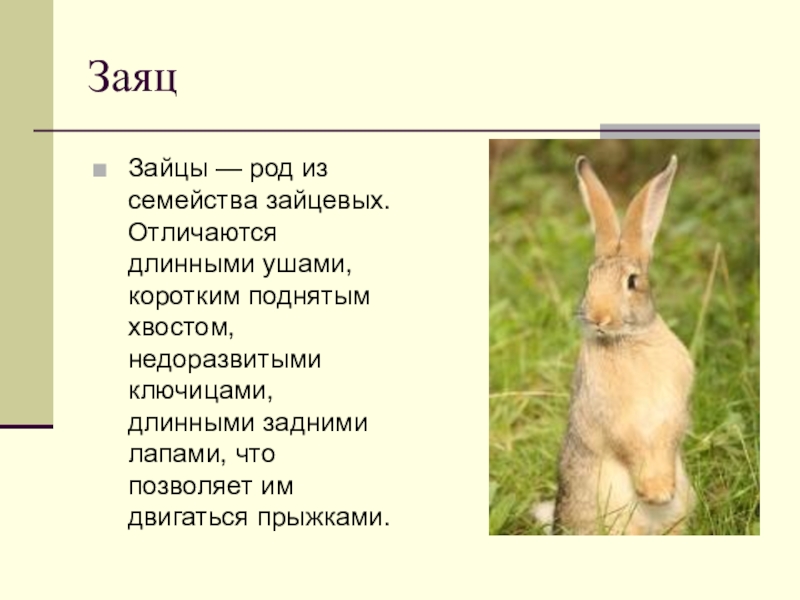 Заяц

Зайцы — род из семейства зайцевых. Отличаются длинными ушами, коротким поднятым хвостом, недоразвитыми ключицами, длинными задними лапами, что позволяет им двигаться прыжками.